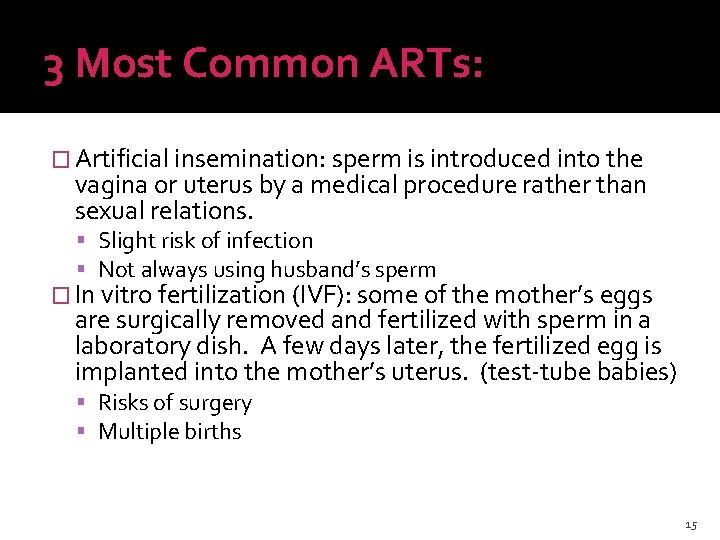 3 Most Common ARTs:

□ Artificial insemination: sperm is introduced into the vagina or uterus by a medical procedure rather than sexual relations.

▪ Slight risk of infection
▪ Not always using husband's sperm

□ In vitro fertilization (IVF): some of the mother's eggs are surgically removed and fertilized with sperm in a laboratory dish.  A few days later, the fertilized egg is implanted into the mother's uterus.  (test-tube babies)

▪ Risks of surgery
▪ Multiple births

15